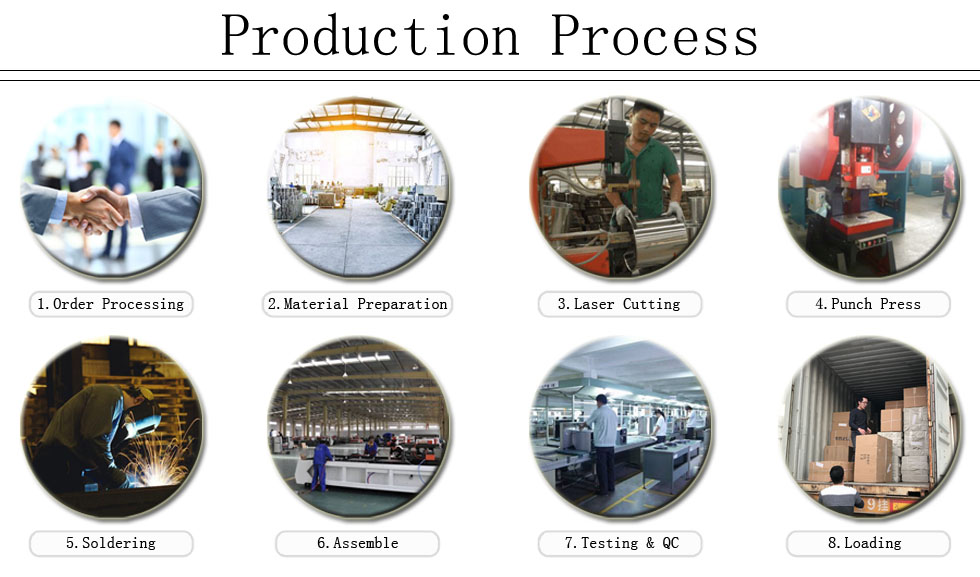 Production Process

1.Order Processing

2.Material Preparation

3.Laser Cutting

4.Punch Press

5.Soldering

6.Assemble

7.Testing & QC

8.Loading